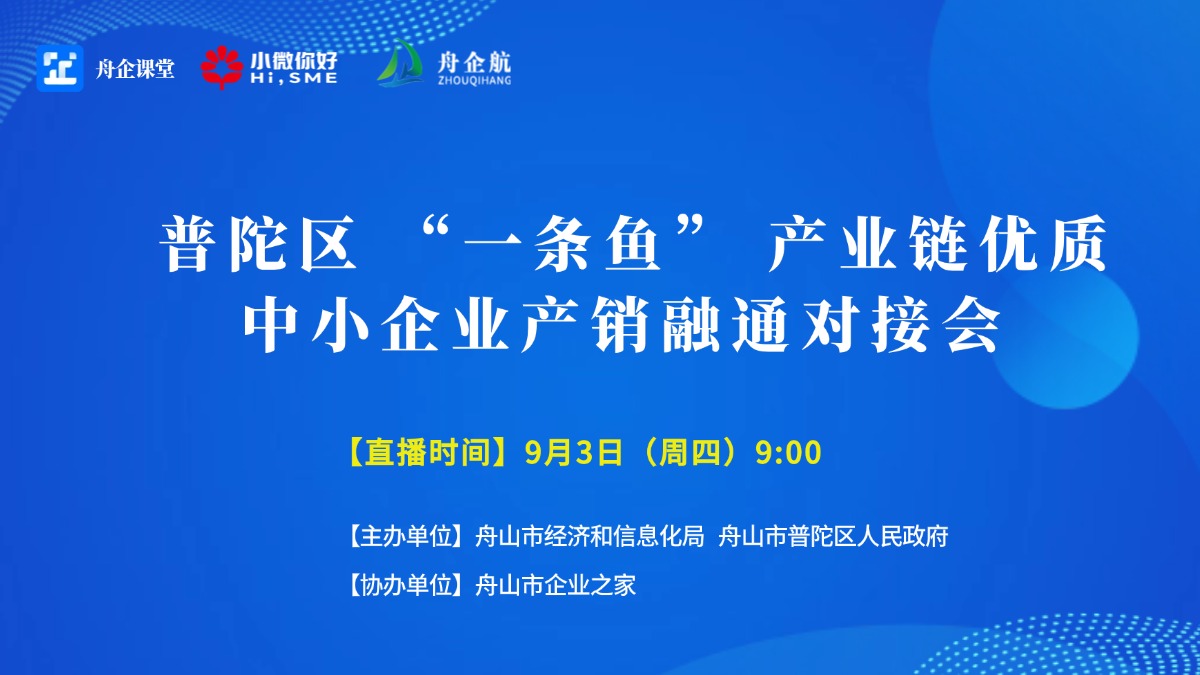 舟企课堂 小微你好 Hi，SME 舟企航 ZHOUQIHANG

普陀区 “一条鱼” 产业链优质中小企业产销融通对接会

【直播时间】9月3日（周四）9:00

【主办单位】舟山市经济和信息化局 舟山市普陀区人民政府

【协办单位】舟山市企业之家